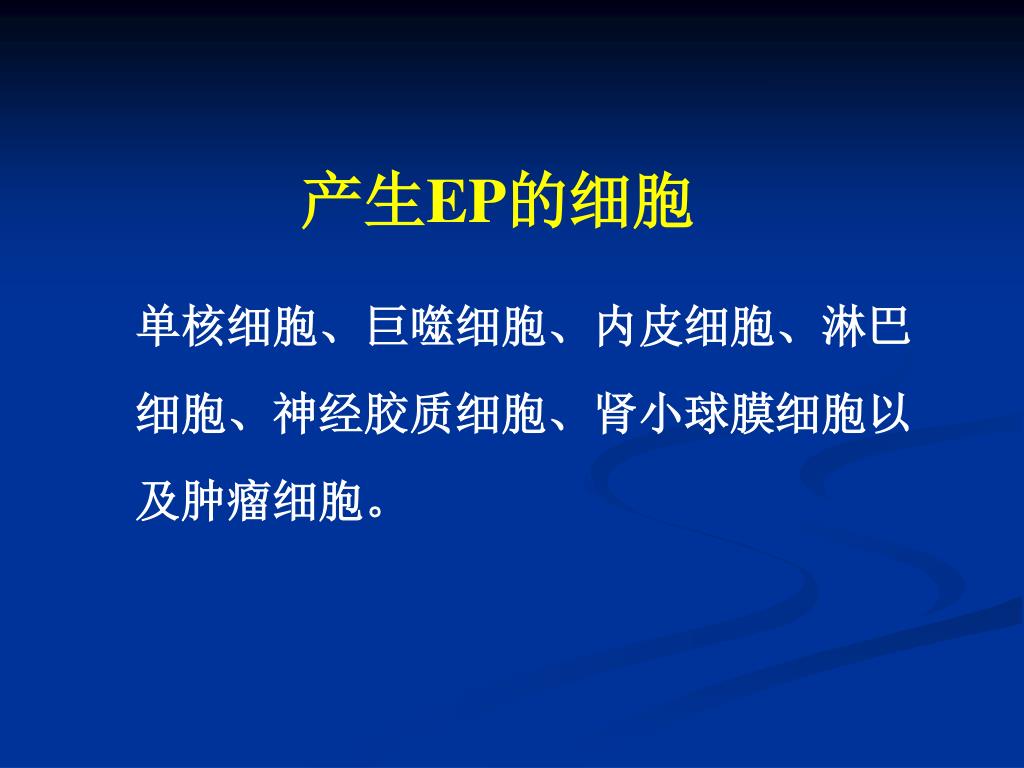 产生EP的细胞

单核细胞、巨噬细胞、内皮细胞、淋巴细胞、神经胶质细胞、肾小球膜细胞以及肿瘤细胞。